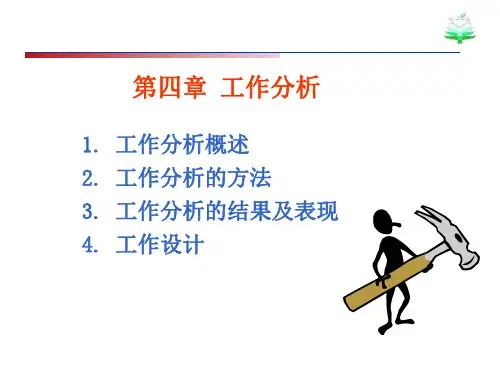 第四章 工作分析

1. 工作分析概述
2. 工作分析的方法
3. 工作分析的结果及表现
4. 工作设计